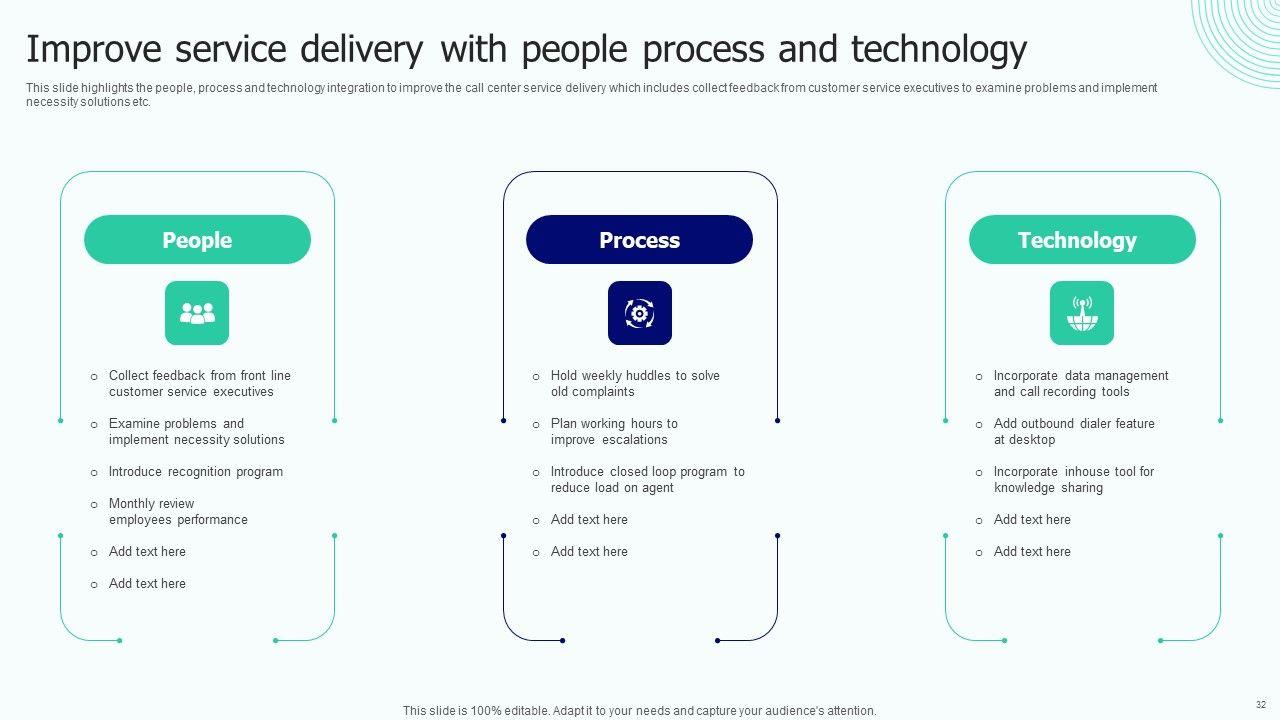 Improve service delivery with people process and technology

This slide highlights the people, process and technology integration to improve the call center service delivery which includes collect feedback from customer service executives to examine problems and implement necessity solutions etc.

People

o Collect feedback from front line customer service executives
o Examine problems and implement necessity solutions
o Introduce recognition program
o Monthly review employees performance
o Add text here
o Add text here

Process

o Hold weekly huddles to solve old complaints
o Plan working hours to improve escalations
o Introduce closed loop program to reduce load on agent
o Add text here
o Add text here

Technology

o Incorporate data management and call recording tools
o Add outbound dialer feature at desktop
o Incorporate inhouse tool for knowledge sharing
o Add text here
o Add text here

This slide is 100% editable. Adapt it to your needs and capture your audience's attention.

32